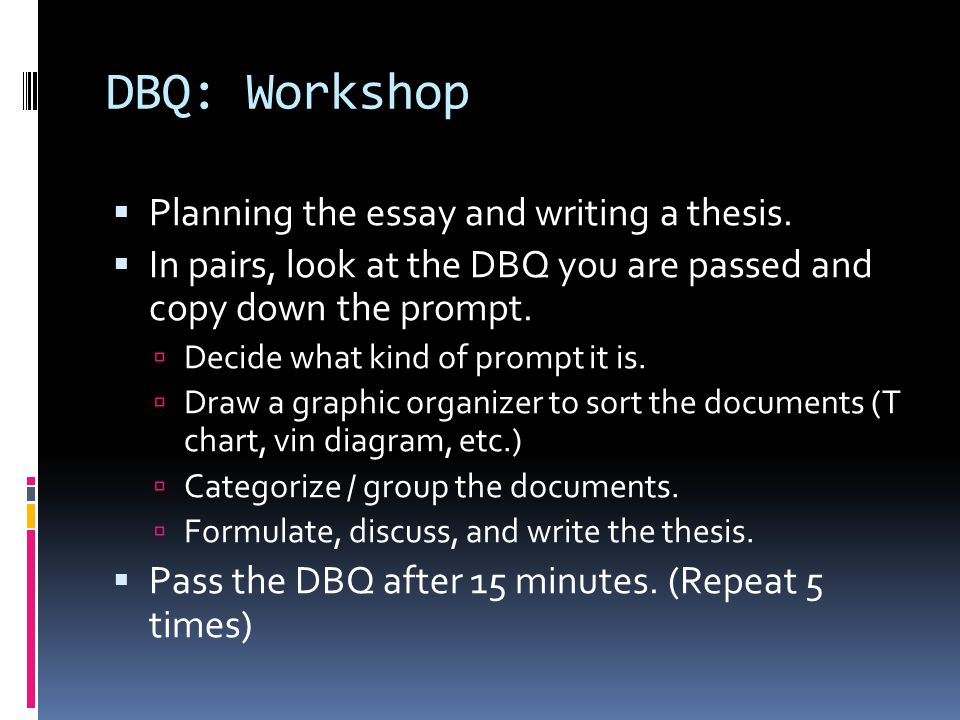 DBQ: Workshop

▪ Planning the essay and writing a thesis.
▪ In pairs, look at the DBQ you are passed and copy down the prompt.
▫ Decide what kind of prompt it is.
▫ Draw a graphic organizer to sort the documents (T chart, vin diagram, etc.)
▫ Categorize / group the documents.
▫ Formulate, discuss, and write the thesis.
▪ Pass the DBQ after 15 minutes. (Repeat 5 times)